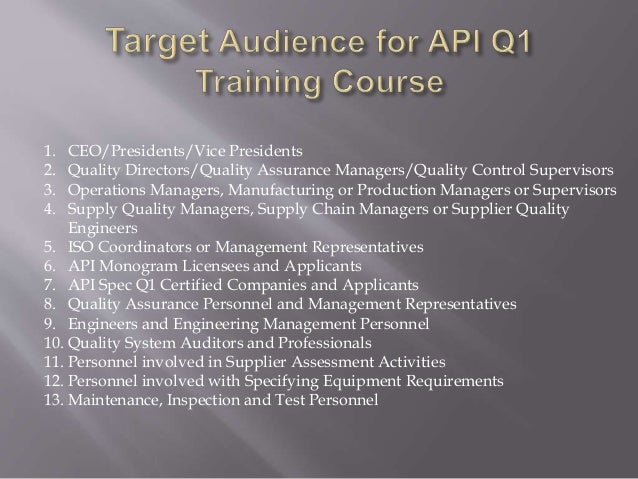 Target Audience for API Q1 Training Course

1. CEO/Presidents/Vice Presidents
2. Quality Directors/Quality Assurance Managers/Quality Control Supervisors
3. Operations Managers, Manufacturing or Production Managers or Supervisors
4. Supply Quality Managers, Supply Chain Managers or Supplier Quality Engineers
5. ISO Coordinators or Management Representatives
6. API Monogram Licensees and Applicants
7. API Spec Q1 Certified Companies and Applicants
8. Quality Assurance Personnel and Management Representatives
9. Engineers and Engineering Management Personnel
10. Quality System Auditors and Professionals
11. Personnel involved in Supplier Assessment Activities
12. Personnel involved with Specifying Equipment Requirements
13. Maintenance, Inspection and Test Personnel